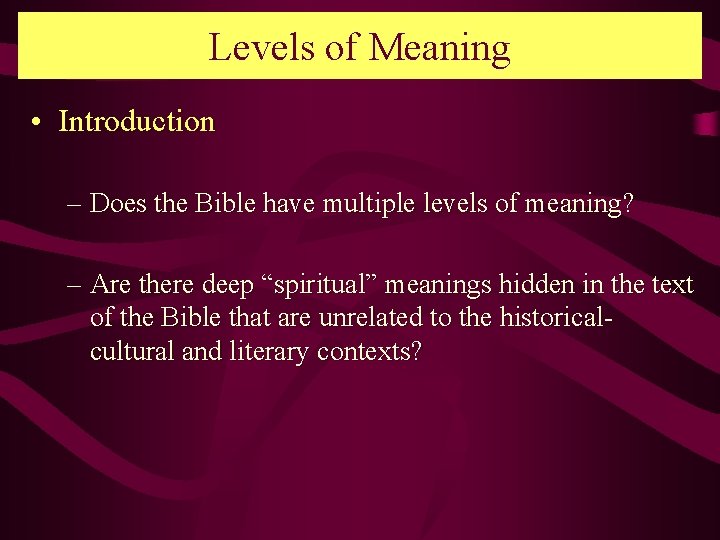 Levels of Meaning

• Introduction

– Does the Bible have multiple levels of meaning?

– Are there deep “spiritual” meanings hidden in the text of the Bible that are unrelated to the historical-cultural and literary contexts?